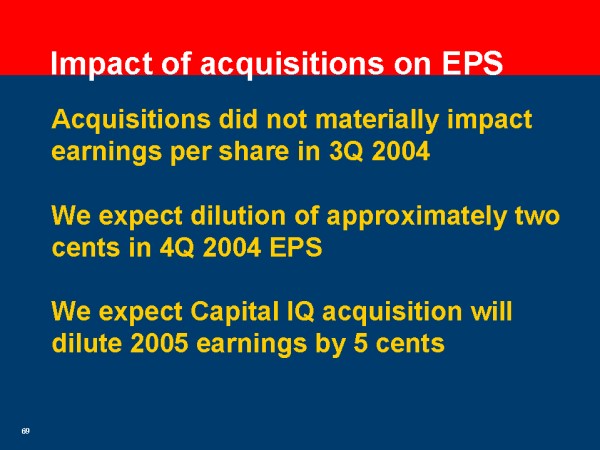 Impact of acquisitions on EPS

Acquisitions did not materially impact earnings per share in 3Q 2004

We expect dilution of approximately two cents in 4Q 2004 EPS

We expect Capital IQ acquisition will dilute 2005 earnings by 5 cents

69